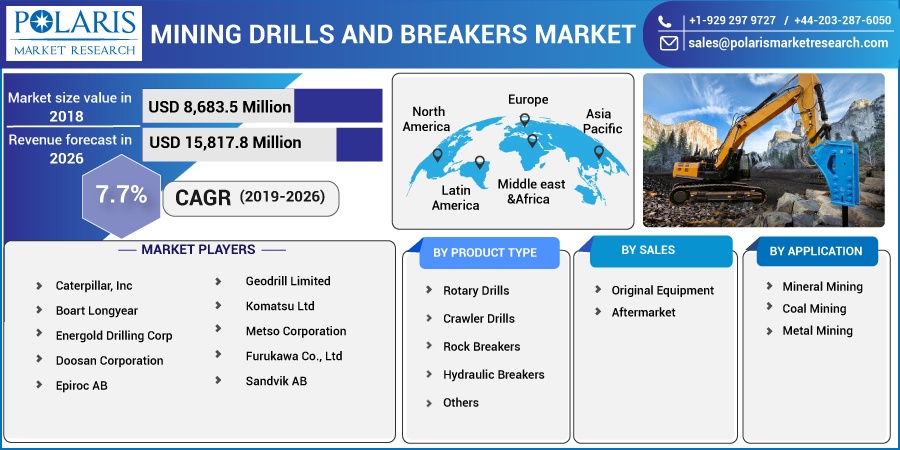 POLARIS
MARKET RESEARCH

MINING DRILLS AND BREAKERS MARKET

+1-929 297 9727 / +44-203-287-6050
sales@polarismarketresearch.com

Market size value in 2018
USD 8,683.5 Million

Revenue forecast in 2026
USD 15,817.8 Million

7.7%
CAGR (2019-2026)

North America
Europe
Asia Pacific
Latin America
Middle east &Africa

MARKET PLAYERS

Caterpillar, Inc
Boart Longyear
Energold Drilling Corp
Doosan Corporation
Epiroc AB

Geodrill Limited
Komatsu Ltd
Metso Corporation
Furukawa Co., Ltd
Sandvik AB

BY PRODUCT TYPE
Rotary Drills
Crawler Drills
Rock Breakers
Hydraulic Breakers
Others

BY SALES
Original Equipment
Aftermarket

BY APPLICATION
Mineral Mining
Coal Mining
Metal Mining